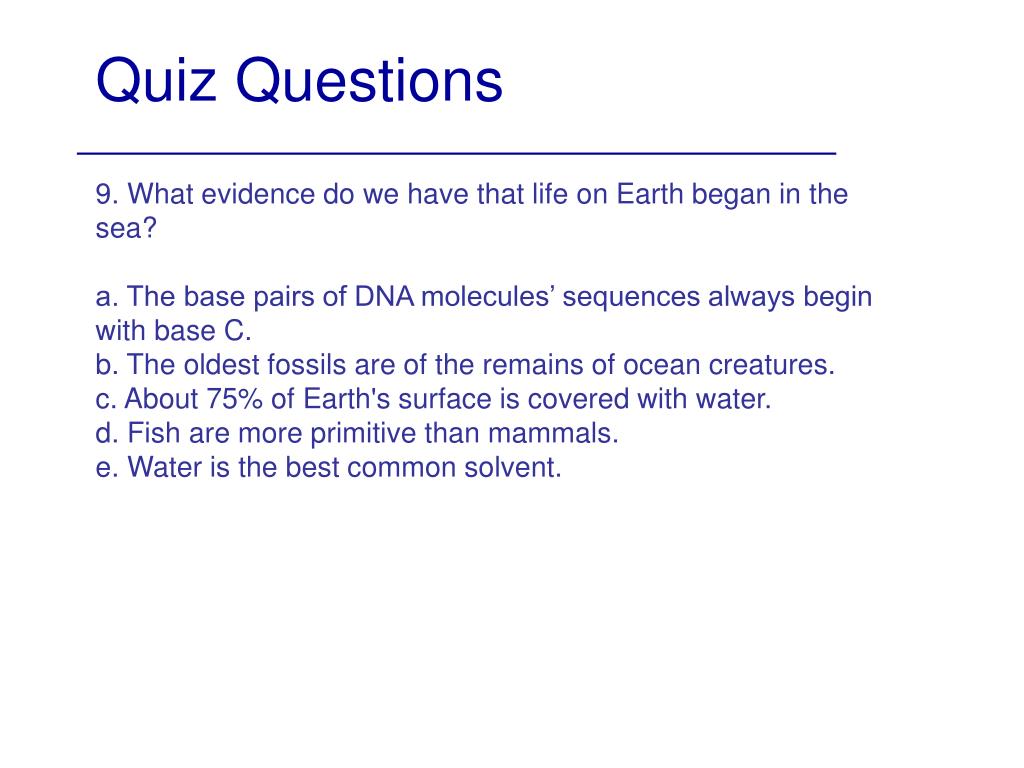 Quiz Questions

9. What evidence do we have that life on Earth began in the sea?

a. The base pairs of DNA molecules’ sequences always begin with base C.
b. The oldest fossils are of the remains of ocean creatures.
c. About 75% of Earth's surface is covered with water.
d. Fish are more primitive than mammals.
e. Water is the best common solvent.